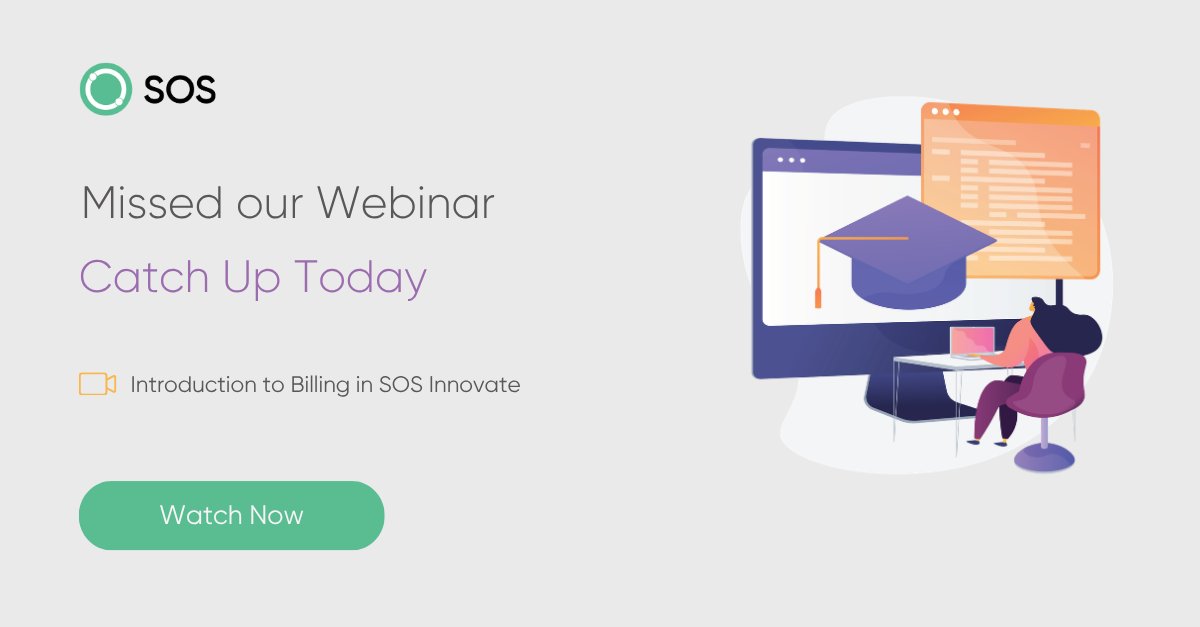 SOS

Missed our Webinar

Catch Up Today

Introduction to Billing in SOS Innovate

Watch Now